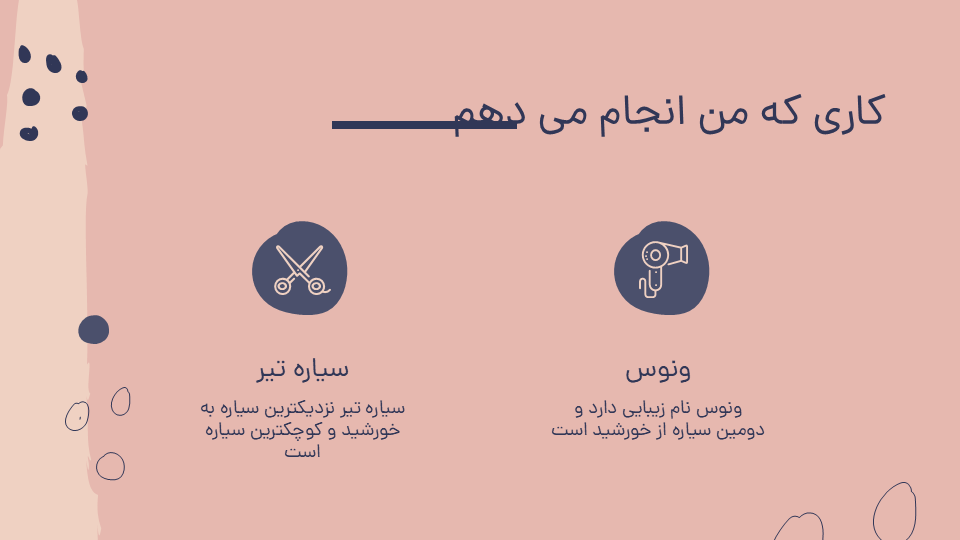 کاری که من انجام می دهم

ونوس

ونوس نام زیبایی دارد و دومین سیاره از خورشید است

سیاره تیر

سیاره تیر نزدیکترین سیاره به خورشید و کوچکترین سیاره است